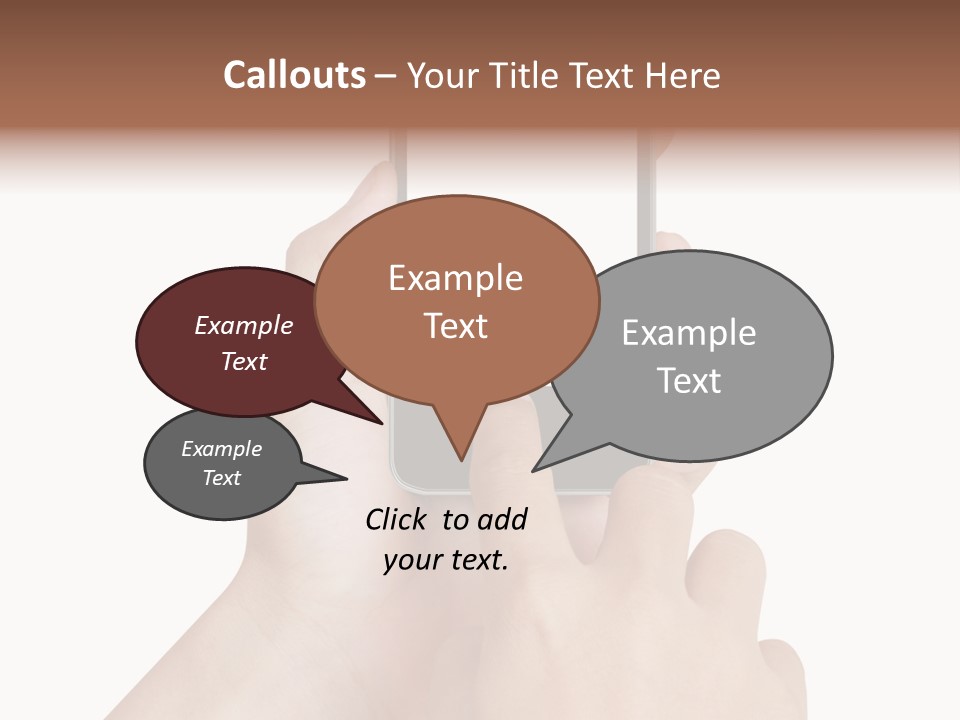 Callouts – Your Title Text Here

Example Text

Example Text

Example Text

Example Text

Click to add your text.